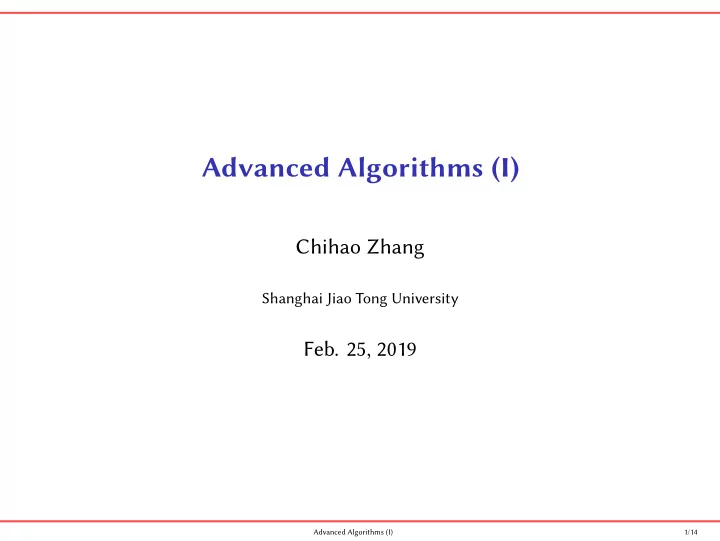 Advanced Algorithms (I)

Chihao Zhang

Shanghai Jiao Tong University

Feb. 25, 2019

Advanced Algorithms (I)

1/14